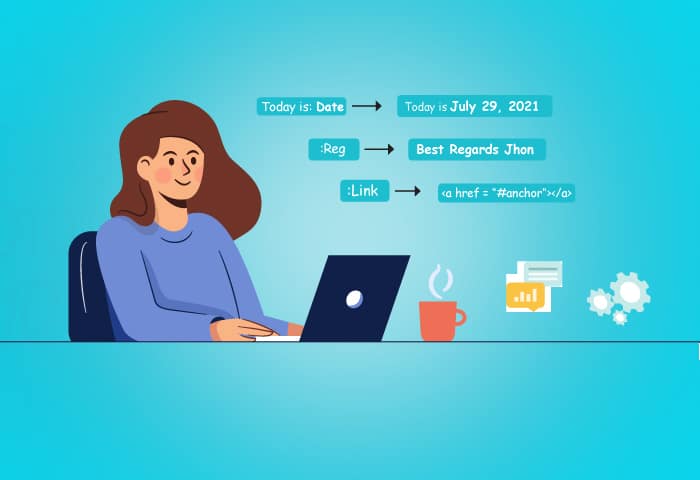 Today is: Date → Today is July 29, 2021

:Reg → Best Regards Jhon

:Link → <a href = "#anchor"></a>